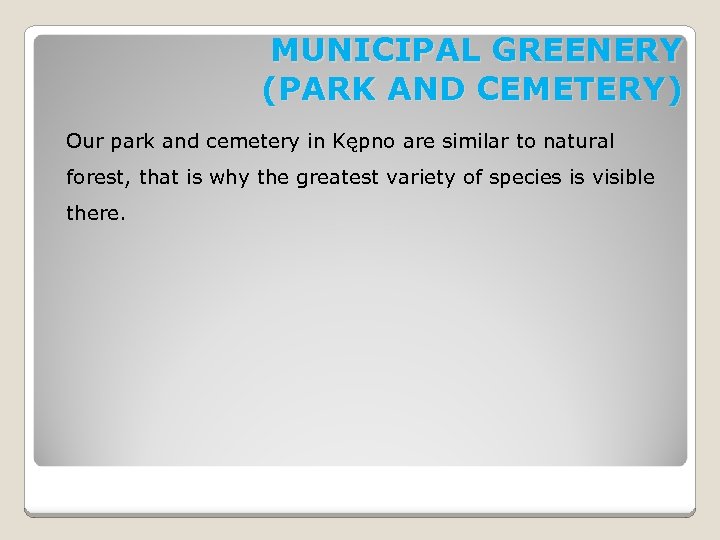 MUNICIPAL GREENERY (PARK AND CEMETERY)

Our park and cemetery in Kępno are similar to natural forest, that is why the greatest variety of species is visible there.